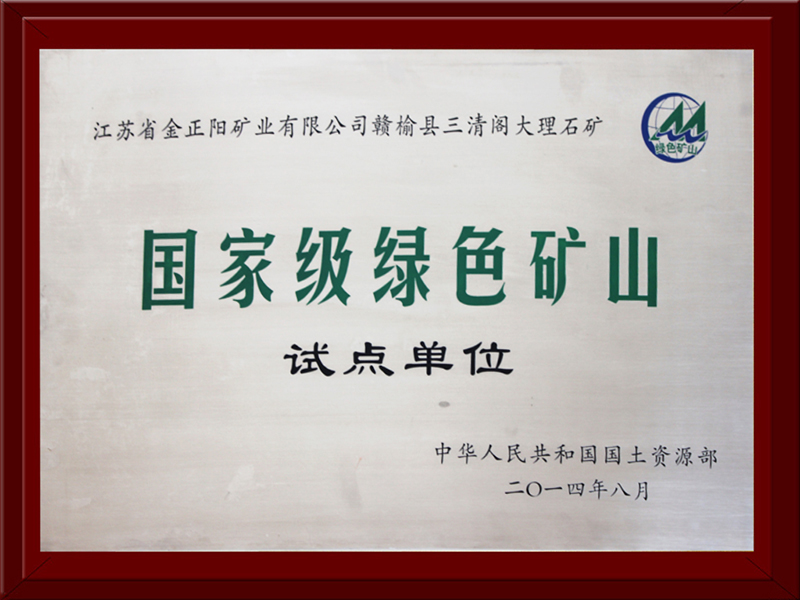 江苏省金正阳矿业有限公司赣榆县三清阁大理石矿

绿色矿山

国家级绿色矿山

试点单位

中华人民共和国国土资源部
二〇一四年八月